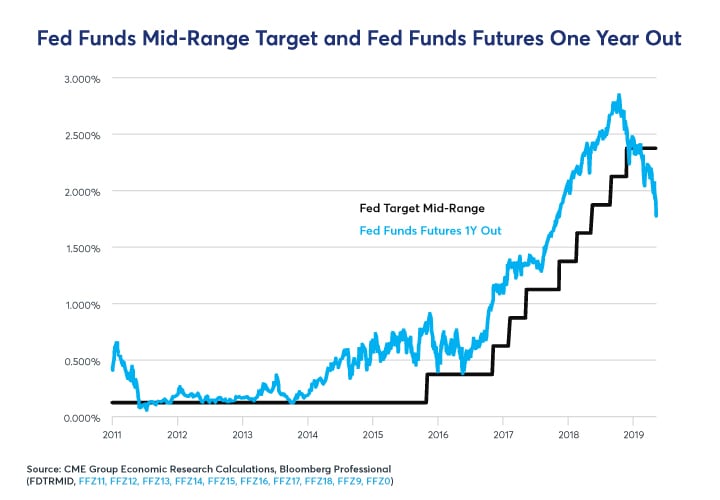 Fed Funds Mid-Range Target and Fed Funds Futures One Year Out

3.000%
2.500%
2.000%
1.500%
1.000%
0.500%
0.000%

Fed Target Mid-Range
Fed Funds Futures 1Y Out

2011 2012 2013 2014 2015 2016 2017 2018 2019

Source: CME Group Economic Research Calculations, Bloomberg Professional (FDTRMID, FFZ11, FFZ12, FFZ13, FFZ14, FFZ15, FFZ16, FFZ17, FFZ18, FFZ9, FFZ0)